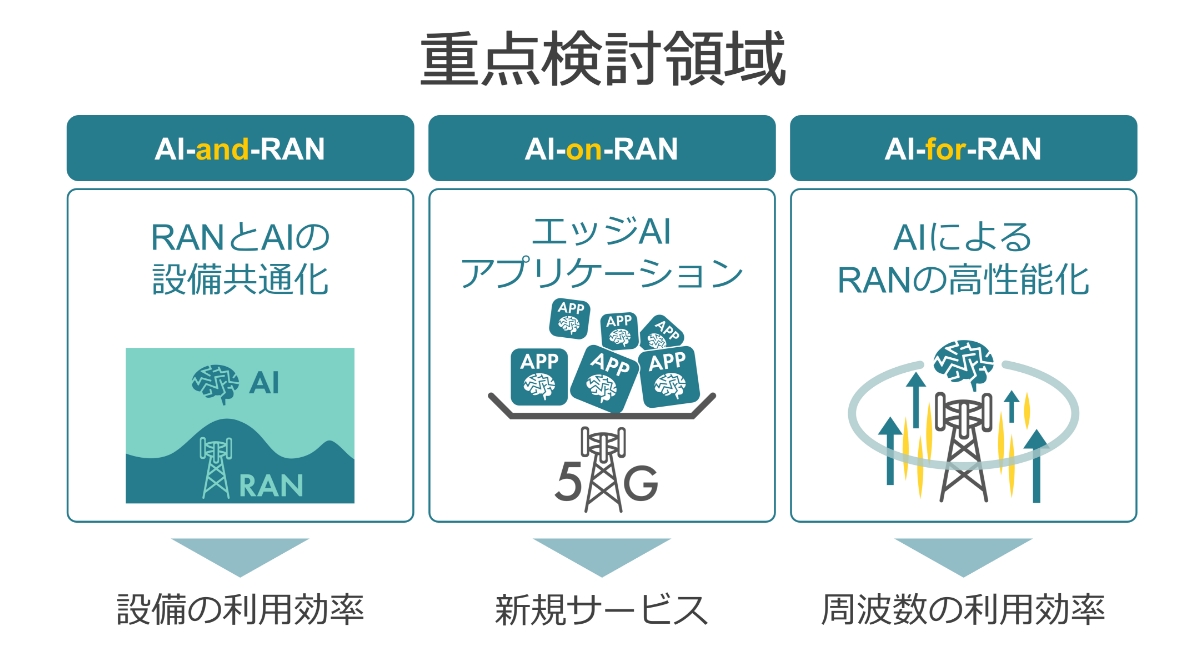 重点検討領域

AI-and-RAN

RANとAIの設備共通化

AI

RAN

設備の利用効率

AI-on-RAN

エッジAIアプリケーション

APP

APP

APP

APP

APP

APP

5G

新規サービス

AI-for-RAN

AIによるRANの高性能化

周波数の利用効率